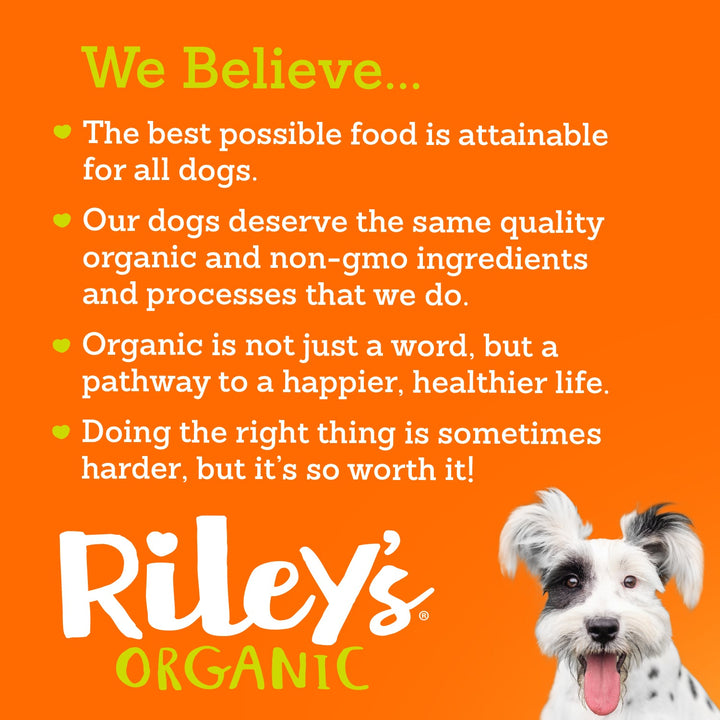 We Believe...

The best possible food is attainable for all dogs.

Our dogs deserve the same quality organic and non-gmo ingredients and processes that we do.

Organic is not just a word, but a pathway to a happier, healthier life.

Doing the right thing is sometimes harder, but it's so worth it!

Riley's®
ORGANIC